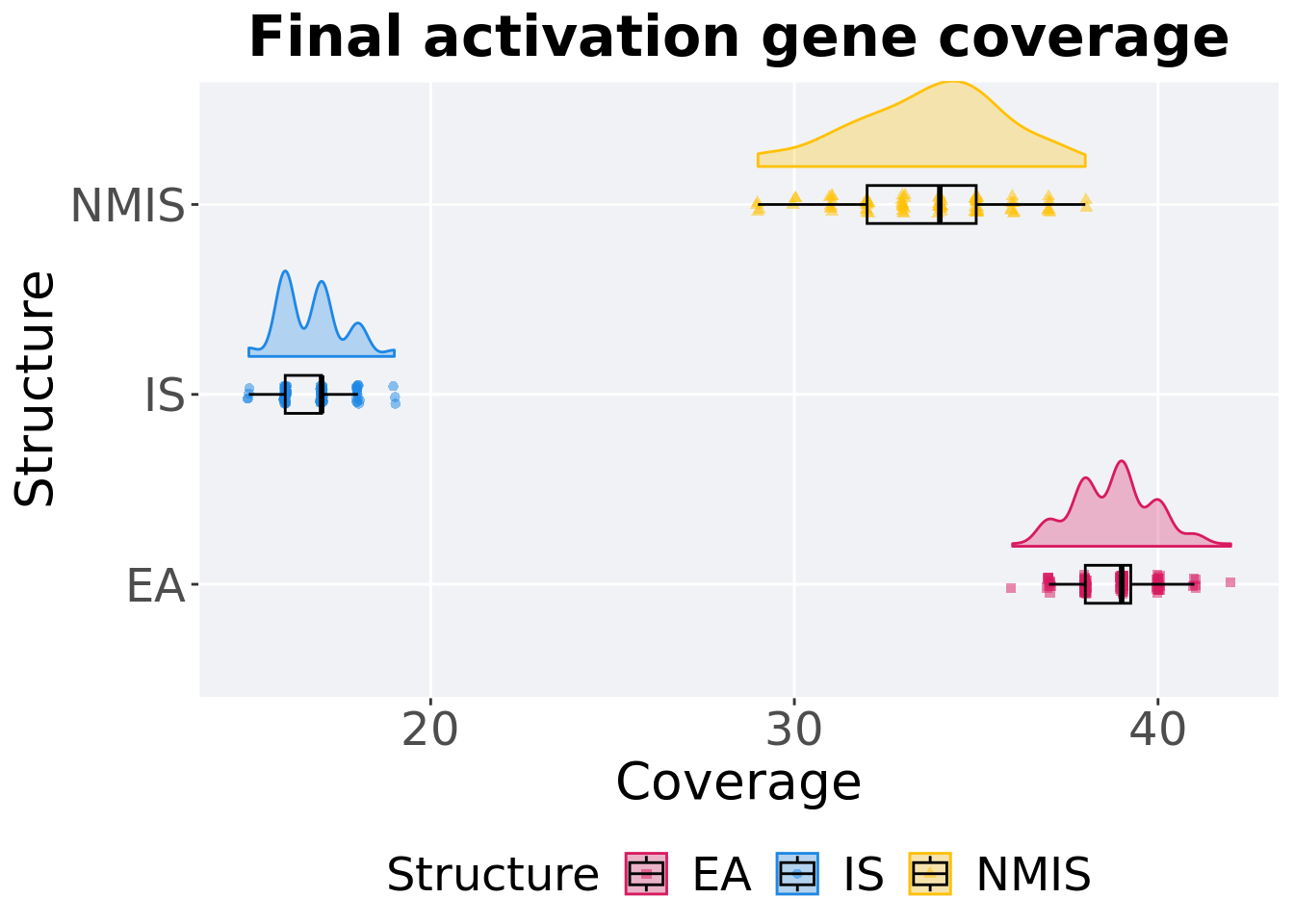 Final activation gene coverage

Structure

NMIS

IS

EA

20

30

40

Coverage

Structure EA IS NMIS